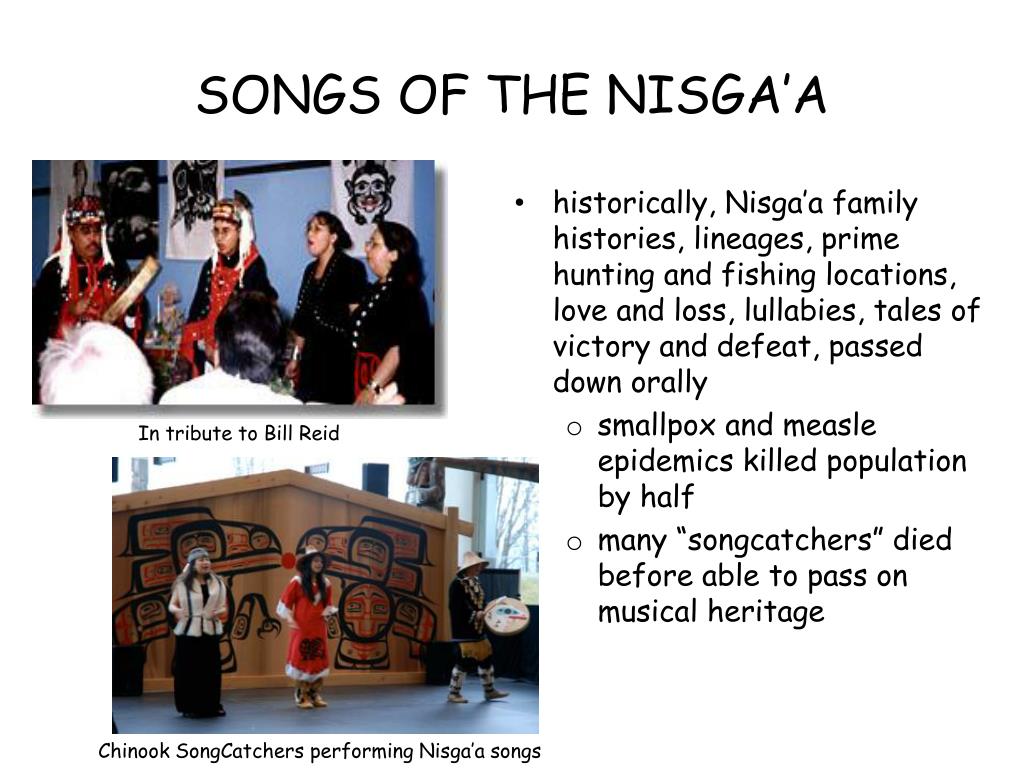 SONGS OF THE NISGA’A

In tribute to Bill Reid

Chinook SongCatchers performing Nisga’a songs

• historically, Nisga’a family histories, lineages, prime hunting and fishing locations, love and loss, lullabies, tales of victory and defeat, passed down orally
  o smallpox and measle epidemics killed population by half
  o many “songcatchers” died before able to pass on musical heritage